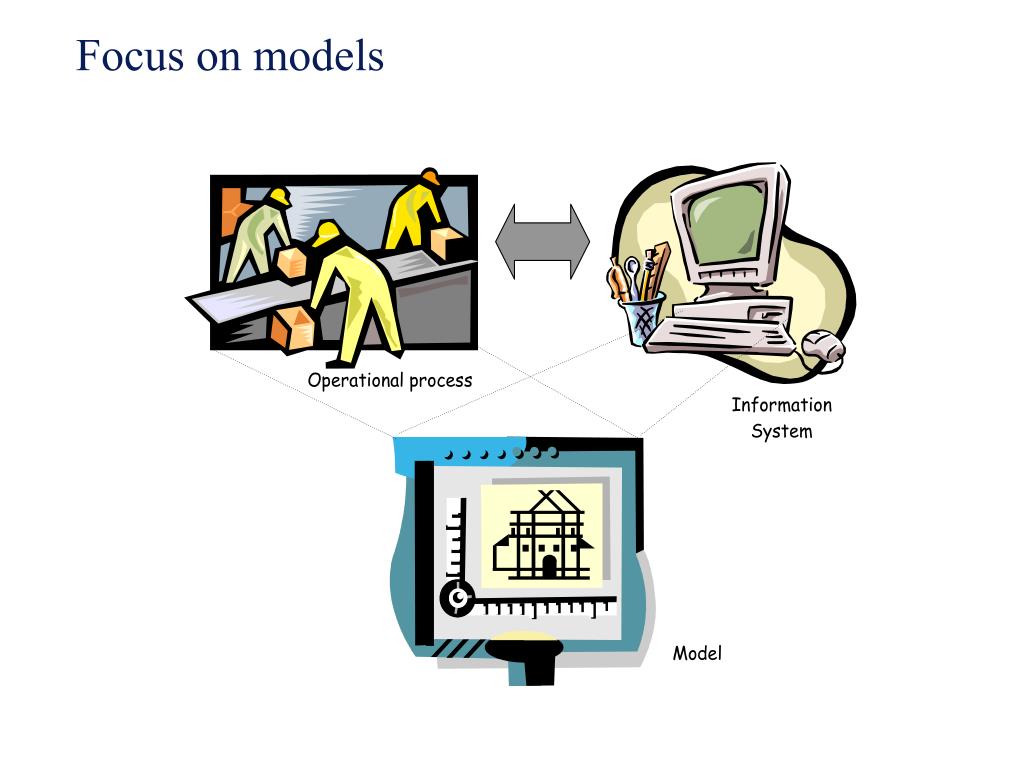 Focus on models

Operational process

Information System

Model